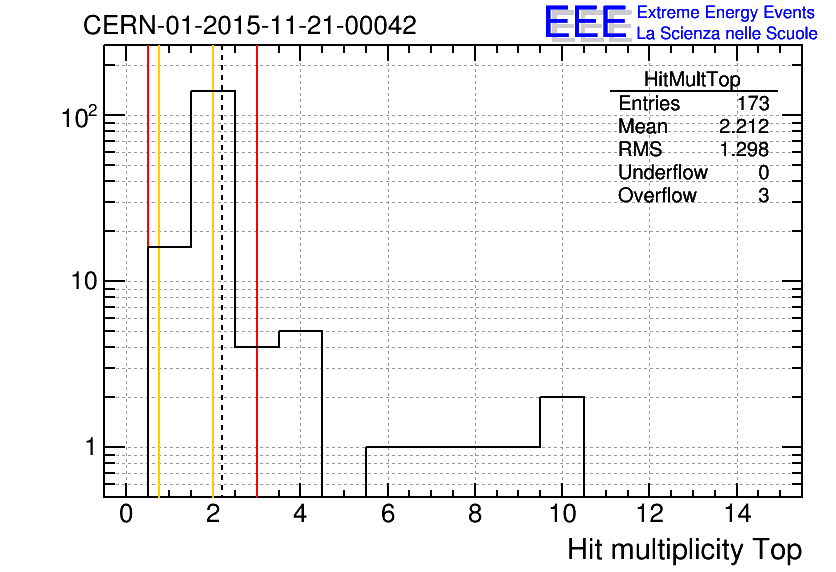 CERN-01-2015-11-21-00042

EEE Extreme Energy Events
La Scienza nelle Scuole

| HitMultTop | |
|---|---|
| Entries | 173 |
| Mean | 2.212 |
| RMS | 1.298 |
| Underflow | 0 |
| Overflow | 3 |

$10^2$
10
1

0 2 4 6 8 10 12 14

Hit multiplicity Top